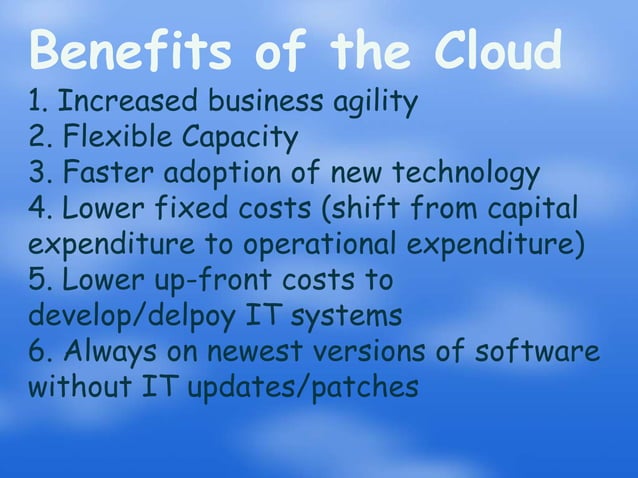 Benefits of the Cloud

1. Increased business agility
2. Flexible Capacity
3. Faster adoption of new technology
4. Lower fixed costs (shift from capital expenditure to operational expenditure)
5. Lower up-front costs to develop/delpoy IT systems
6. Always on newest versions of software without IT updates/patches